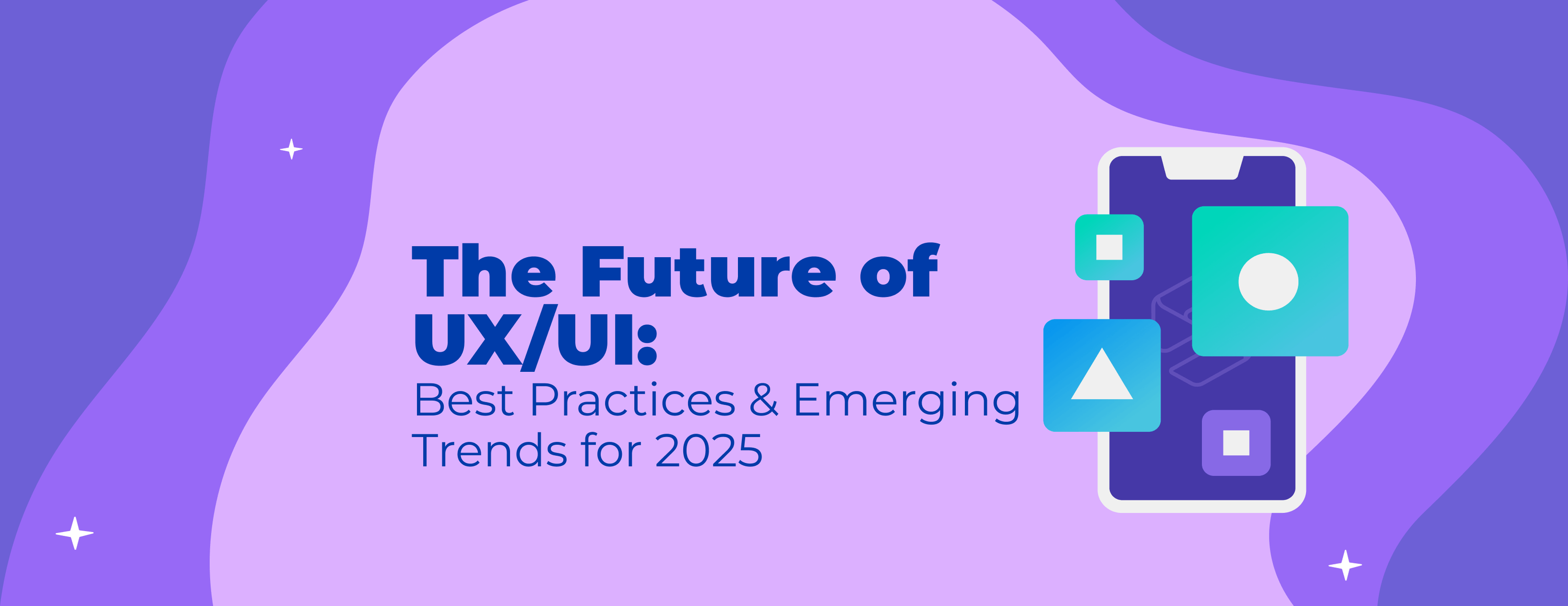 The Future of UX/UI:
Best Practices & Emerging Trends for 2025